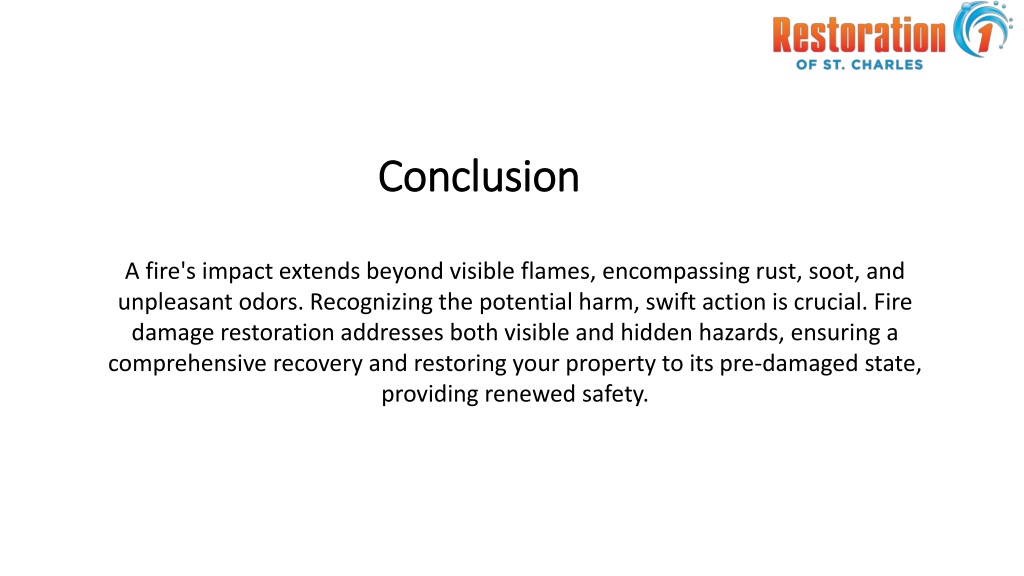 Restoration 1
OF ST. CHARLES

Conclusion

A fire's impact extends beyond visible flames, encompassing rust, soot, and unpleasant odors. Recognizing the potential harm, swift action is crucial. Fire damage restoration addresses both visible and hidden hazards, ensuring a comprehensive recovery and restoring your property to its pre-damaged state, providing renewed safety.